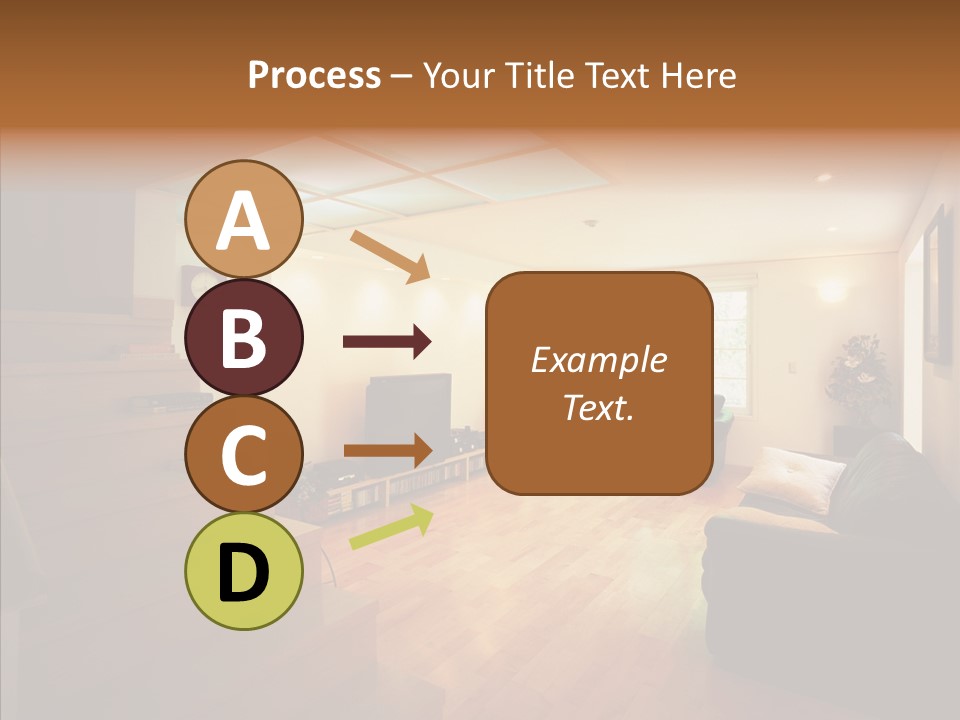 Process – Your Title Text Here

A

B

C

D

Example Text.